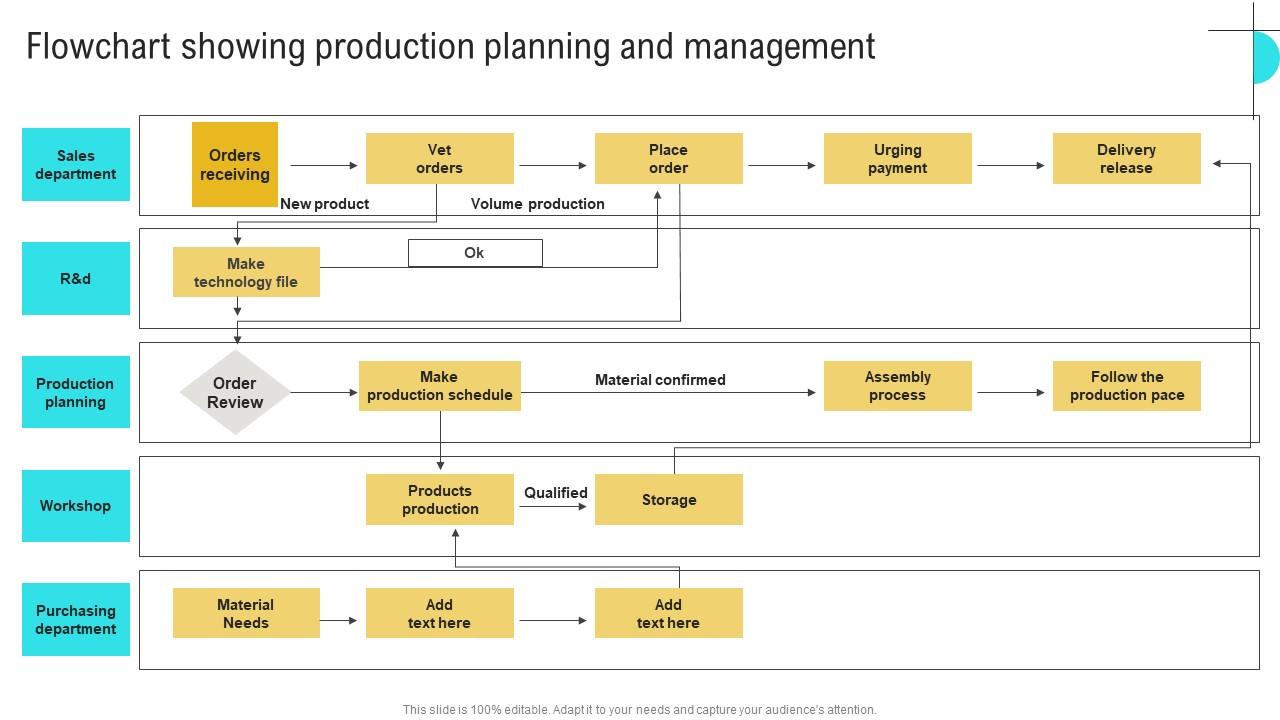 Flowchart showing production planning and management

Sales department

Orders receiving

Vet orders

Place order

Urging payment

Delivery release

New product

Volume production

R&d

Make technology file

Ok

Production planning

Order Review

Make production schedule

Material confirmed

Assembly process

Follow the production pace

Workshop

Products production

Qualified

Storage

Purchasing department

Material Needs

Add text here

Add text here

This slide is 100% editable. Adapt it to your needs and capture your audience's attention.